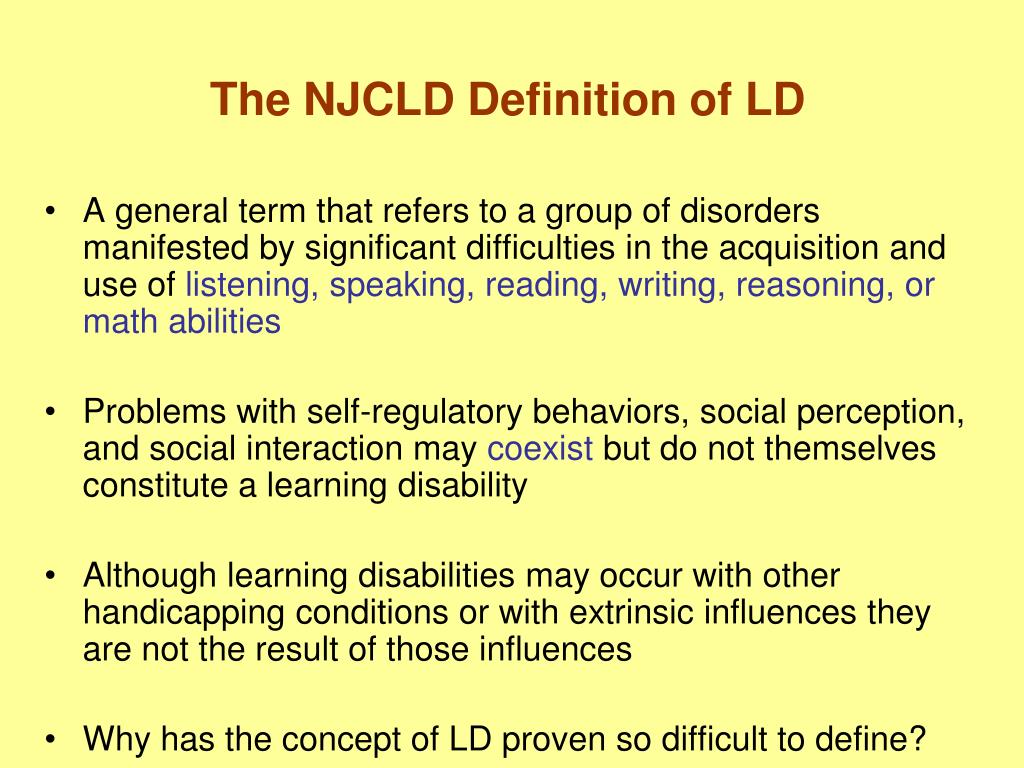 The NJCLD Definition of LD

• A general term that refers to a group of disorders manifested by significant difficulties in the acquisition and use of listening, speaking, reading, writing, reasoning, or math abilities

• Problems with self-regulatory behaviors, social perception, and social interaction may coexist but do not themselves constitute a learning disability

• Although learning disabilities may occur with other handicapping conditions or with extrinsic influences they are not the result of those influences

• Why has the concept of LD proven so difficult to define?